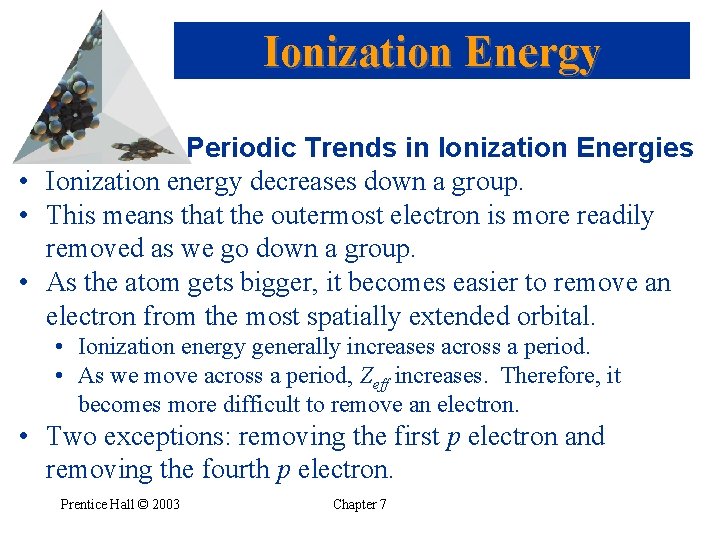 Ionization Energy

Periodic Trends in Ionization Energies

• Ionization energy decreases down a group.
• This means that the outermost electron is more readily removed as we go down a group.
• As the atom gets bigger, it becomes easier to remove an electron from the most spatially extended orbital.
  • Ionization energy generally increases across a period.
  • As we move across a period, $Z_{eff}$ increases. Therefore, it becomes more difficult to remove an electron.
• Two exceptions: removing the first $p$ electron and removing the fourth $p$ electron.

Prentice Hall © 2003

Chapter 7